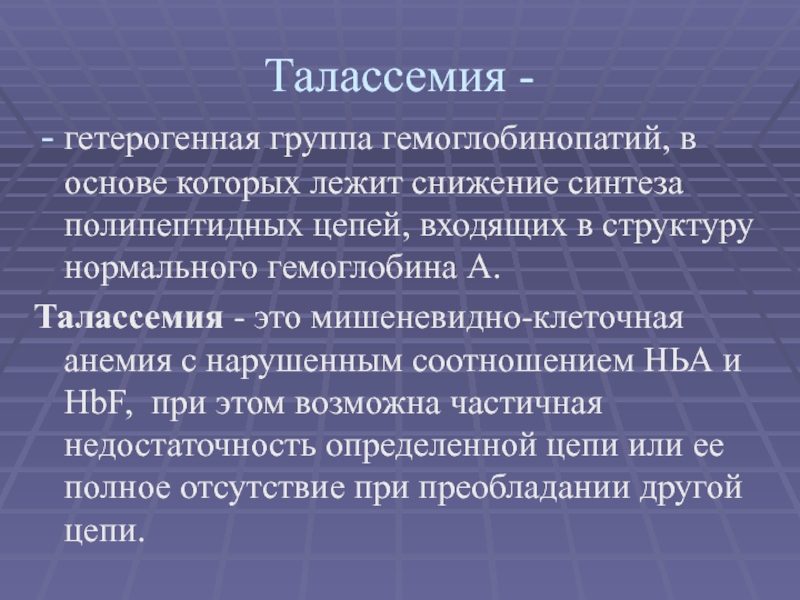 Талассемия -

- гетерогенная группа гемоглобинопатий, в основе которых лежит снижение синтеза полипептидных цепей, входящих в структуру нормального гемоглобина А.

Талассемия - это мишеневидно-клеточная анемия с нарушенным соотношением НЬА и HbF, при этом возможна частичная недостаточность определенной цепи или ее полное отсутствие при преобладании другой цепи.